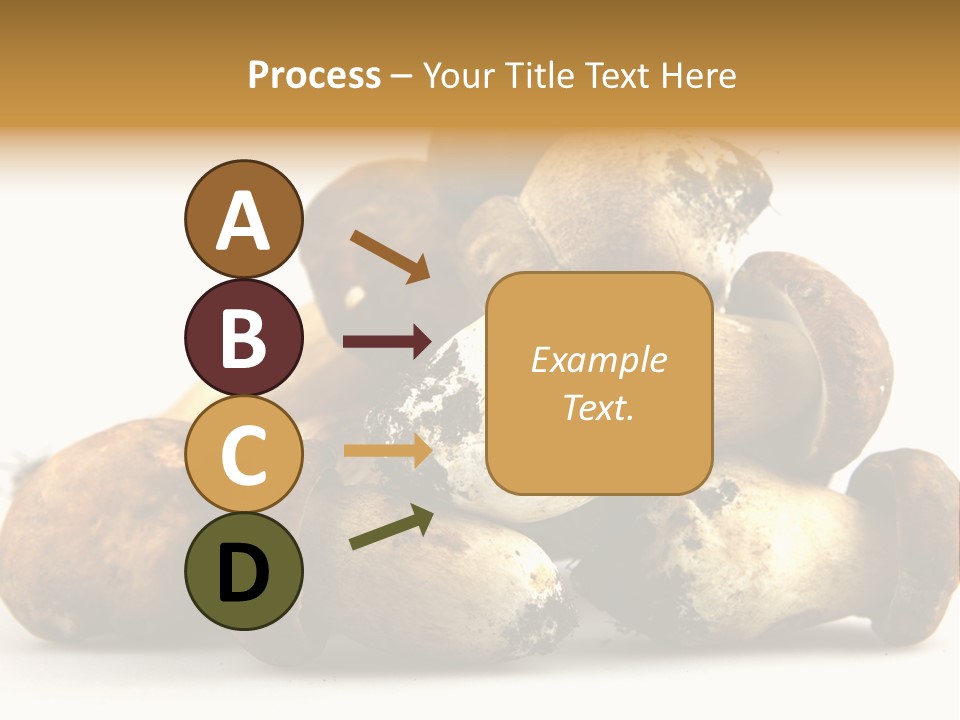 Process – Your Title Text Here

A

B

C

D

Example Text.